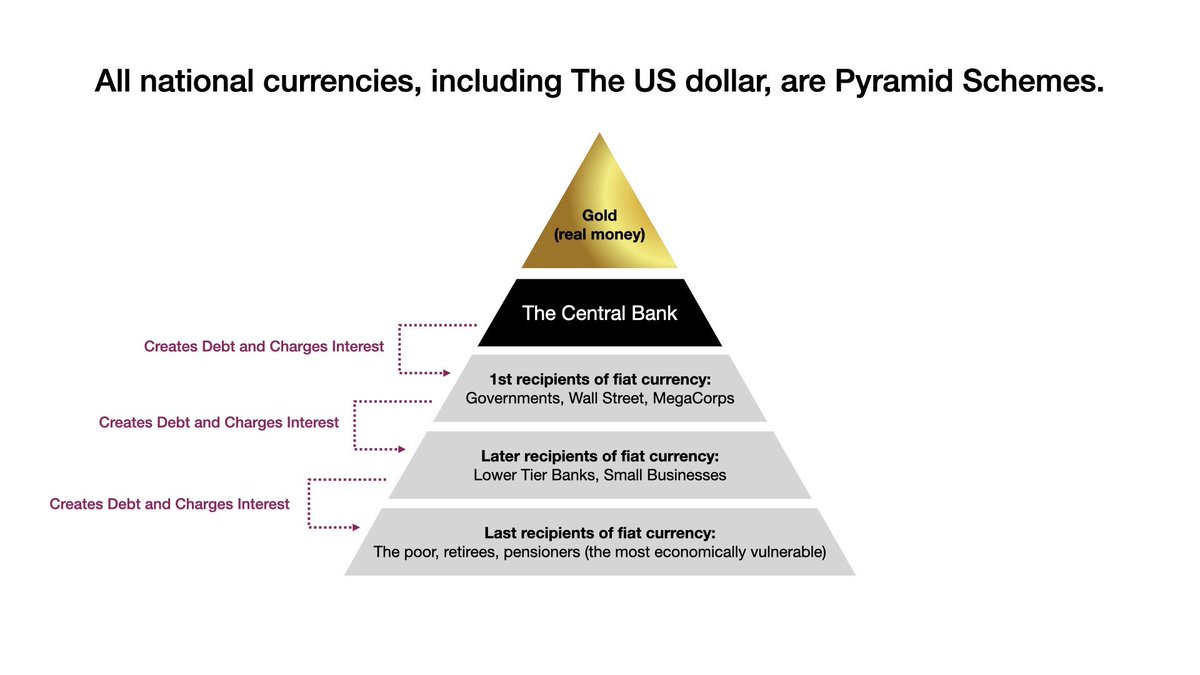 All national currencies, including The US dollar, are Pyramid Schemes.

Gold
(real money)

The Central Bank

Creates Debt and Charges Interest

1st recipients of fiat currency:
Governments, Wall Street, MegaCorps

Creates Debt and Charges Interest

Later recipients of fiat currency:
Lower Tier Banks, Small Businesses

Creates Debt and Charges Interest

Last recipients of fiat currency:
The poor, retirees, pensioners (the most economically vulnerable)